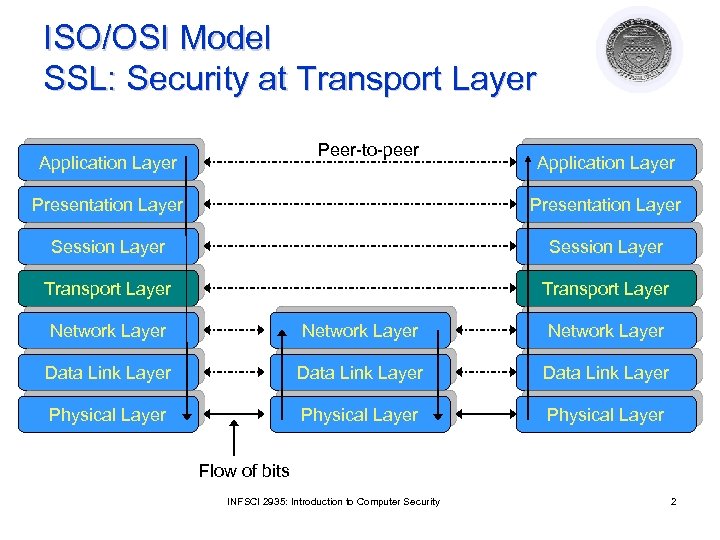 ISO/OSI Model
SSL: Security at Transport Layer

Peer-to-peer

Application Layer
Presentation Layer
Session Layer
Transport Layer
Network Layer
Data Link Layer
Physical Layer

Network Layer
Data Link Layer
Physical Layer

Application Layer
Presentation Layer
Session Layer
Transport Layer
Network Layer
Data Link Layer
Physical Layer

Flow of bits

INFSCI 2935: Introduction to Computer Security

2